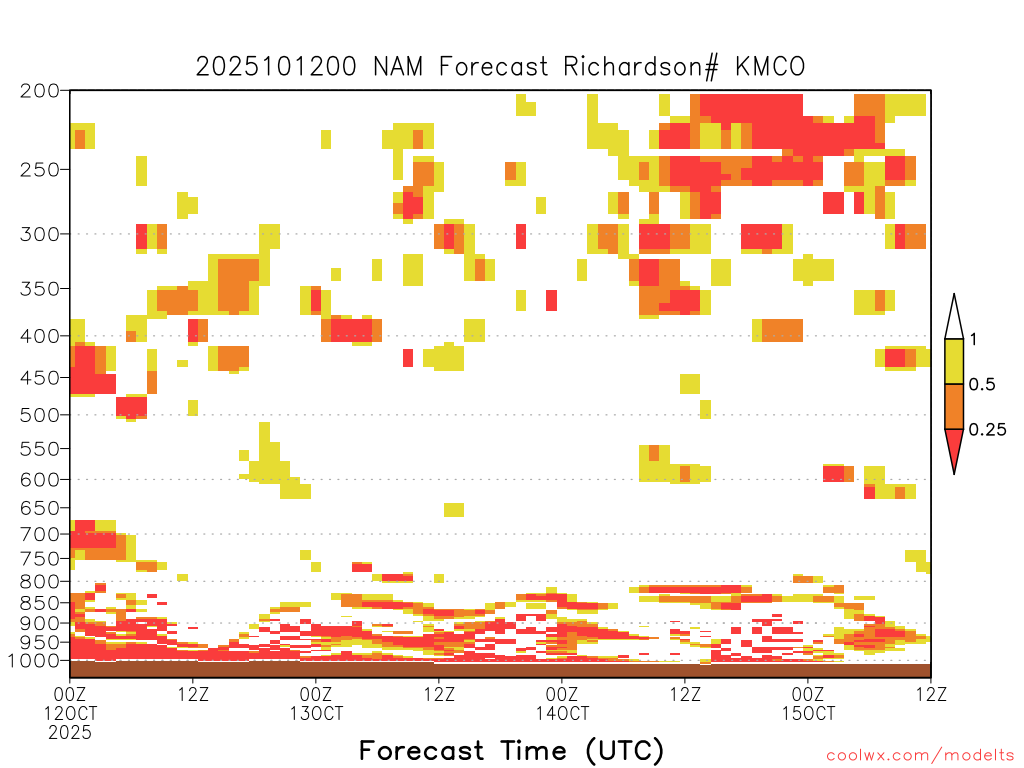 2025101200 NAM Forecast Richardson# KMCO

200
250
300
350
400
450
500
550
600
650
700
750
800
850
900
950
1000

1
0.5
0.25

00Z
12OCT
2025
12Z
00Z
13OCT
12Z
00Z
14OCT
12Z
00Z
15OCT
12Z

Forecast Time (UTC)

coolwx.com/modelts